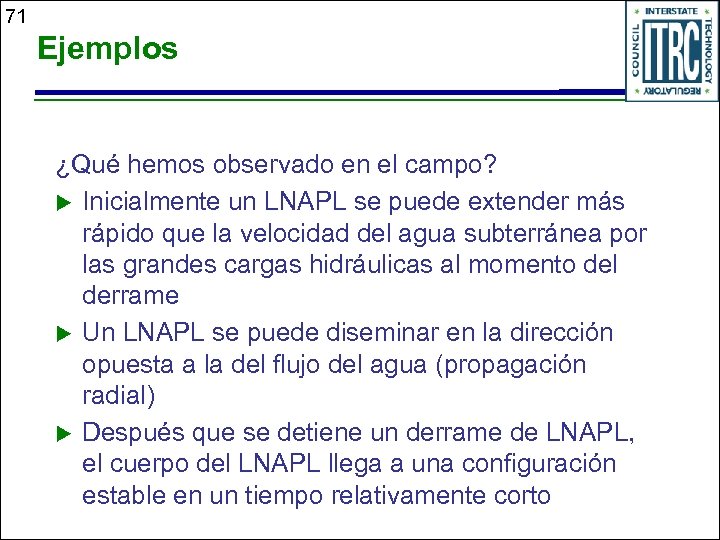 71

Ejemplos

INTERSTATE TECHNOLOGY REGULATORY COUNCIL
ITRC

¿Qué hemos observado en el campo?

▶ Inicialmente un LNAPL se puede extender más rápido que la velocidad del agua subterránea por las grandes cargas hidráulicas al momento del derrame

▶ Un LNAPL se puede diseminar en la dirección opuesta a la del flujo del agua (propagación radial)

▶ Después que se detiene un derrame de LNAPL, el cuerpo del LNAPL llega a una configuración estable en un tiempo relativamente corto